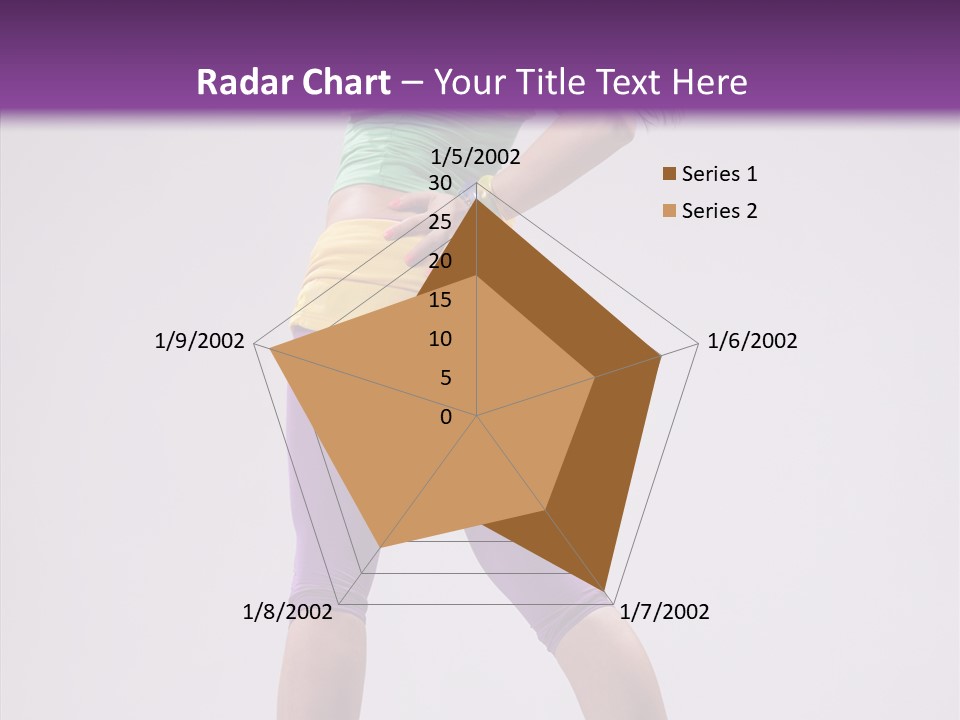 Radar Chart – Your Title Text Here

1/5/2002
30
25
20
15
10
5
0
1/6/2002
1/7/2002
1/8/2002
1/9/2002

Series 1
Series 2